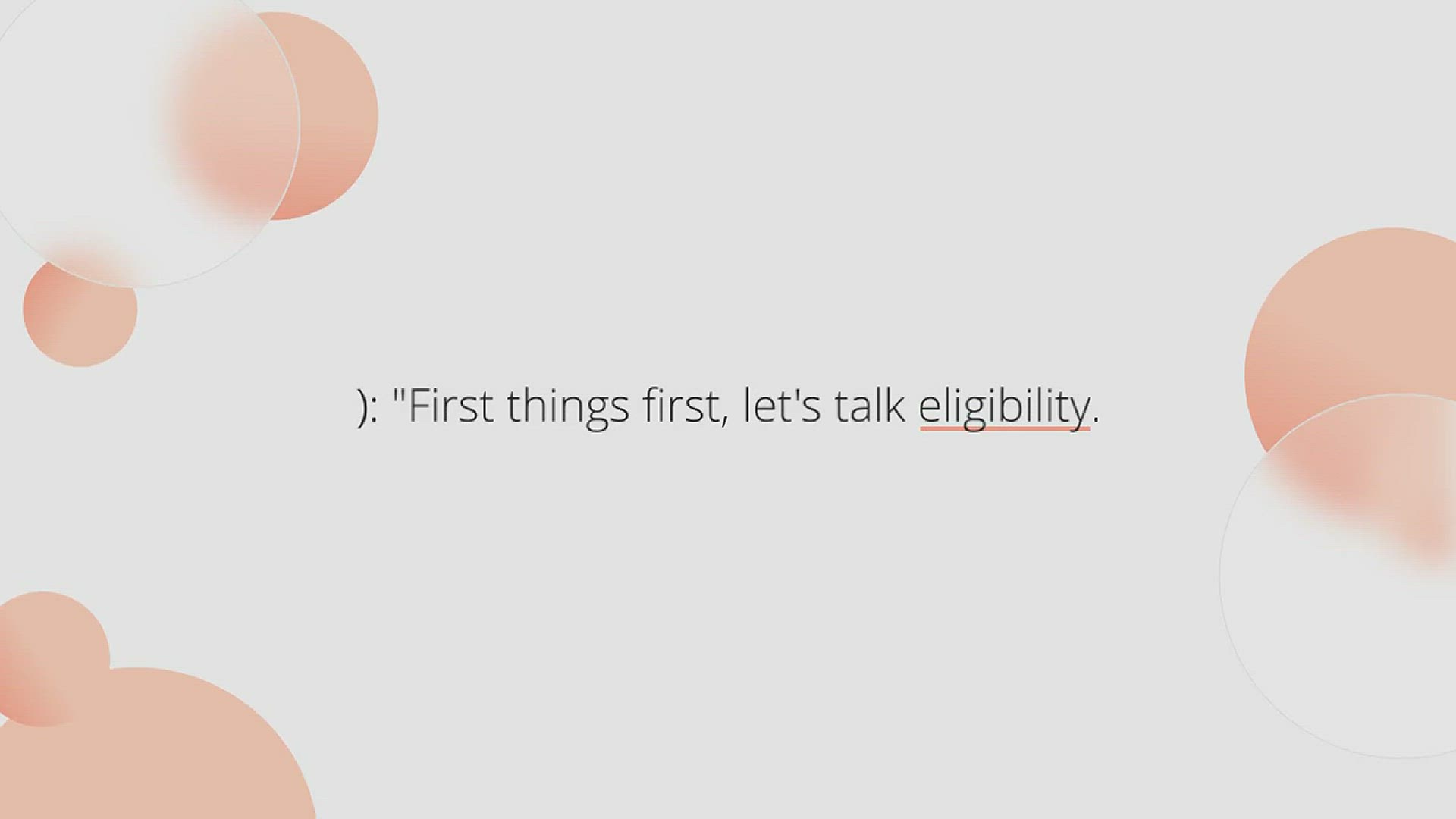 ): "First things first, let's talk eligibility.